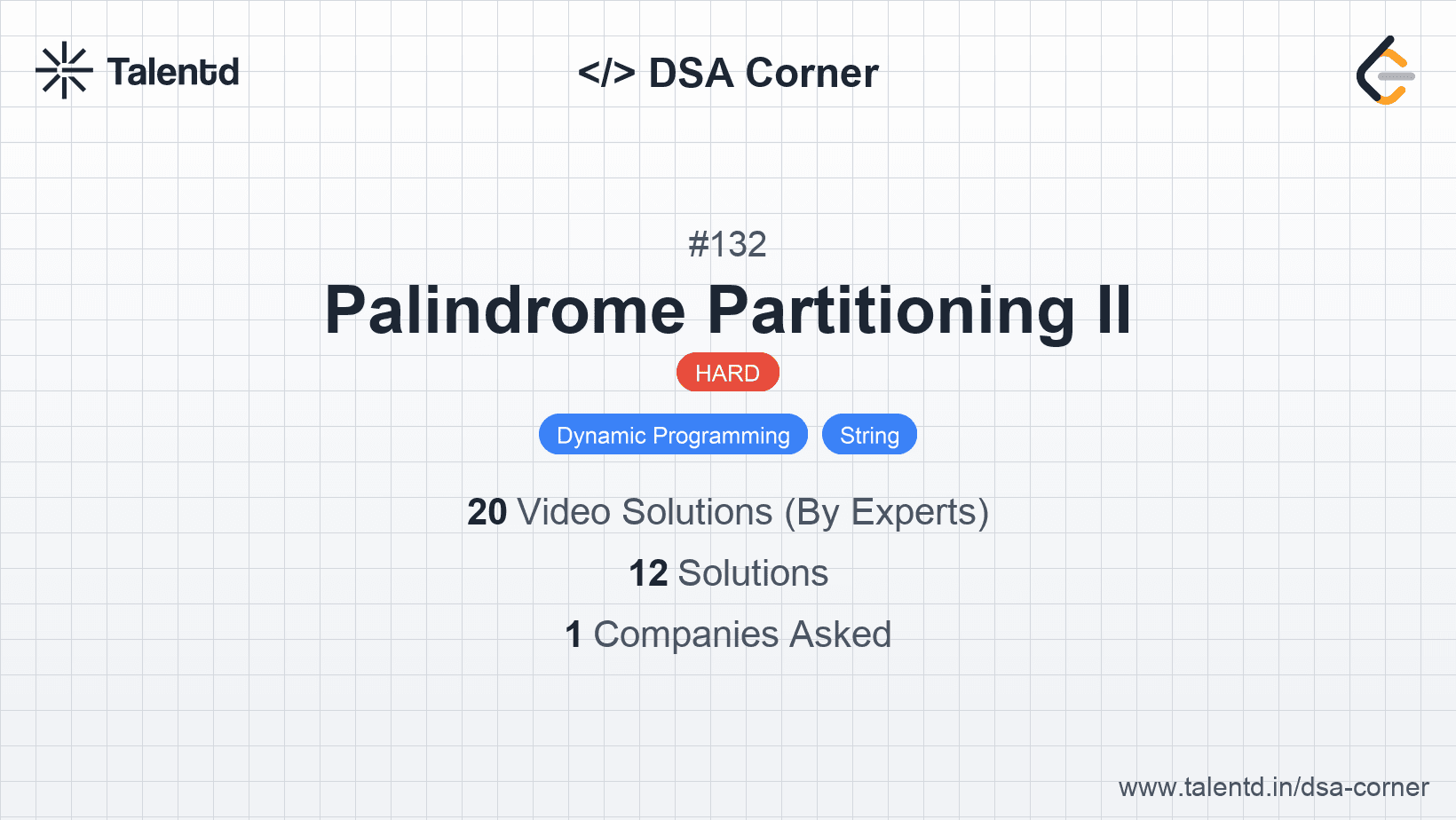 Talentd

</> DSA Corner

#132

Palindrome Partitioning II

HARD

Dynamic Programming String

20 Video Solutions (By Experts)

12 Solutions

1 Companies Asked

www.talentd.in/dsa-corner